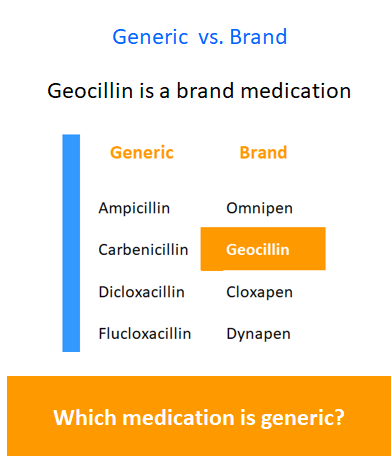 Generic vs. Brand

Geocillin is a brand medication

| Generic | Brand |
|---|---|
| Ampicillin | Omnipen |
| Carbenicillin | Geocillin |
| Dicloxacillin | Cloxapen |
| Flucloxacillin | Dynapen |

Which medication is generic?